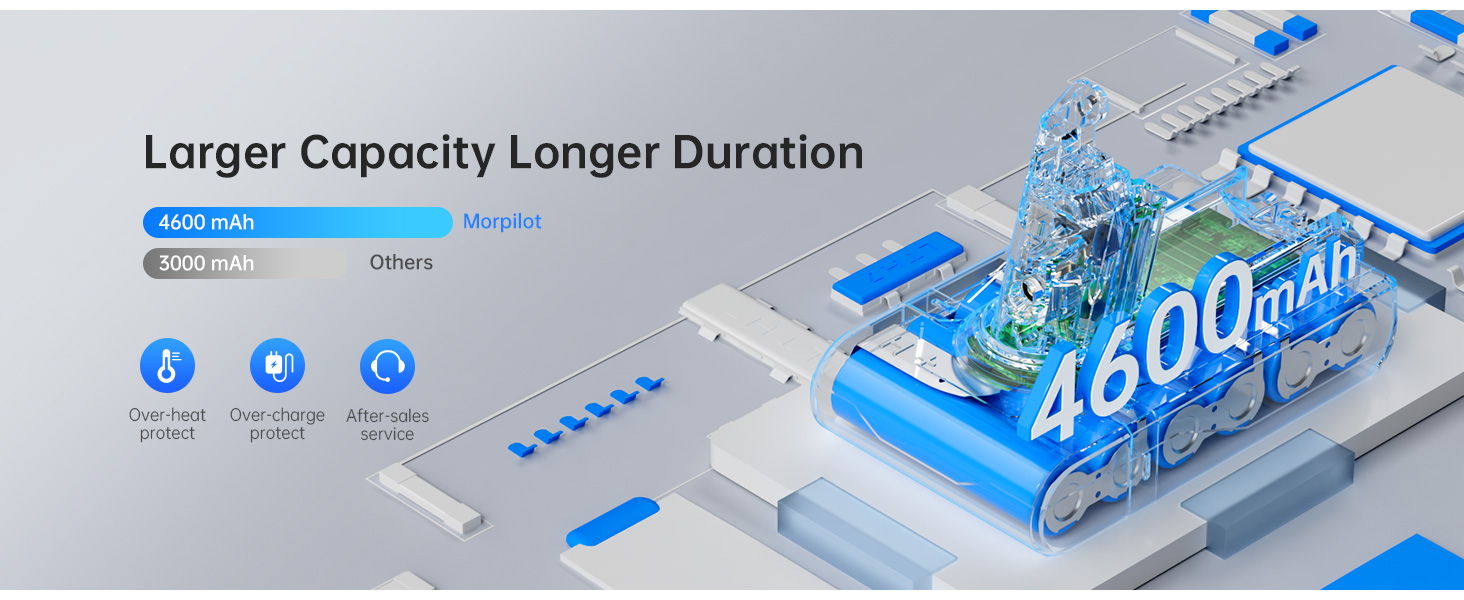 Larger Capacity Longer Duration

4600 mAh Morpilot

3000 mAh Others

Over-heat protect

Over-charge protect

After-sales service

4600mAh